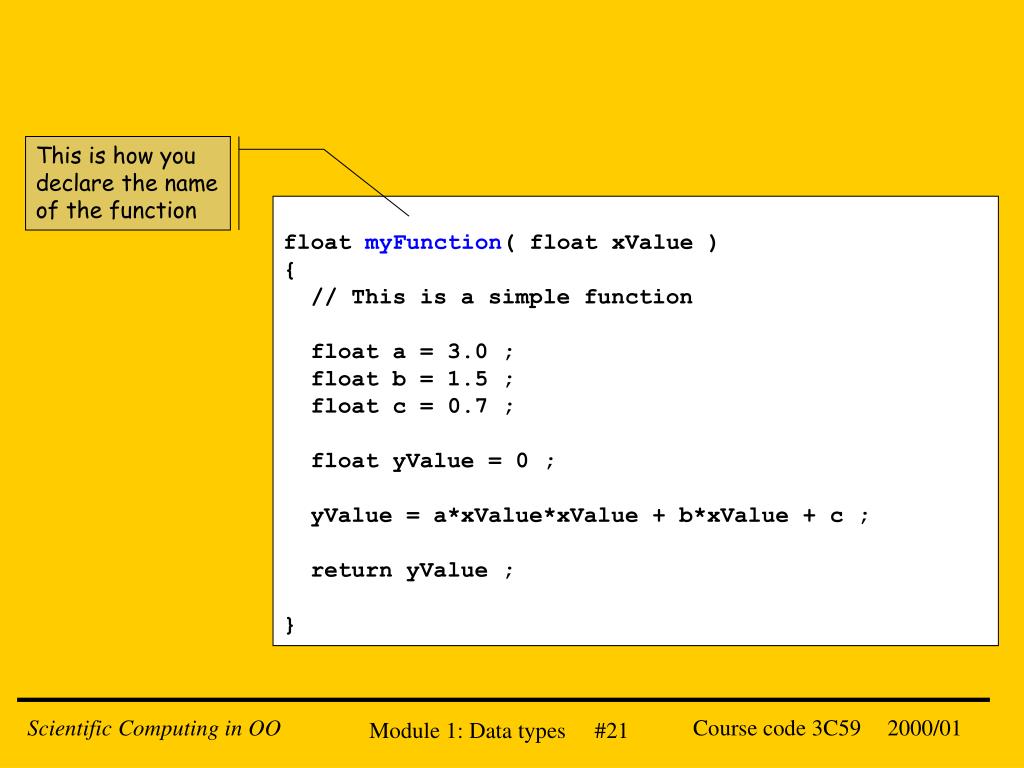 This is how you declare the name of the function

float myFunction( float xValue )
{
  // This is a simple function

  float a = 3.0 ;
  float b = 1.5 ;
  float c = 0.7 ;

  float yValue = 0 ;

  yValue = a*xValue*xValue + b*xValue + c ;

  return yValue ;

}

Scientific Computing in OO

Module 1: Data types #21

Course code 3C59 2000/01